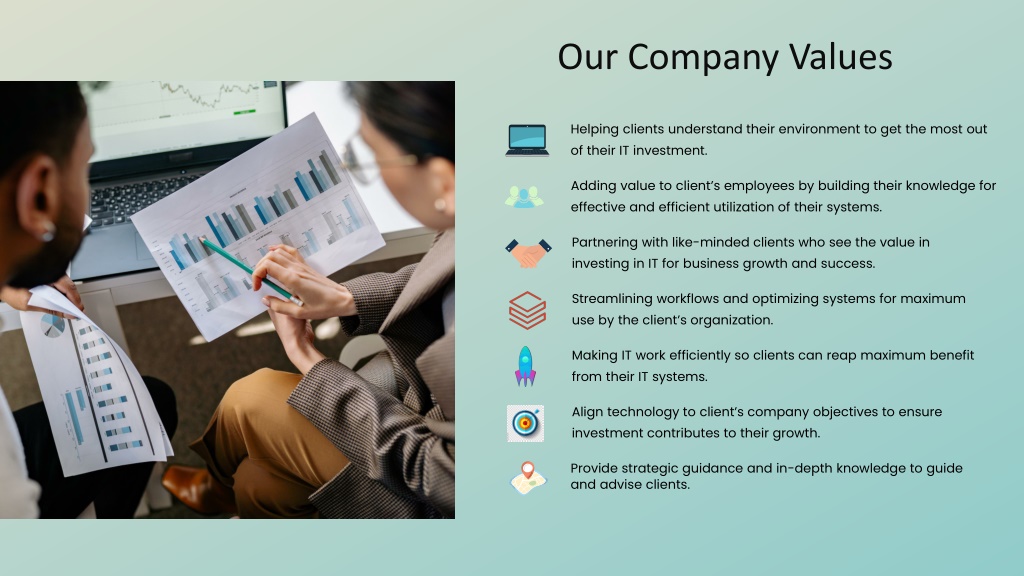 Our Company Values

Helping clients understand their environment to get the most out of their IT investment.

Adding value to client's employees by building their knowledge for effective and efficient utilization of their systems.

Partnering with like-minded clients who see the value in investing in IT for business growth and success.

Streamlining workflows and optimizing systems for maximum use by the client's organization.

Making IT work efficiently so clients can reap maximum benefit from their IT systems.

Align technology to client's company objectives to ensure investment contributes to their growth.

Provide strategic guidance and in-depth knowledge to guide and advise clients.